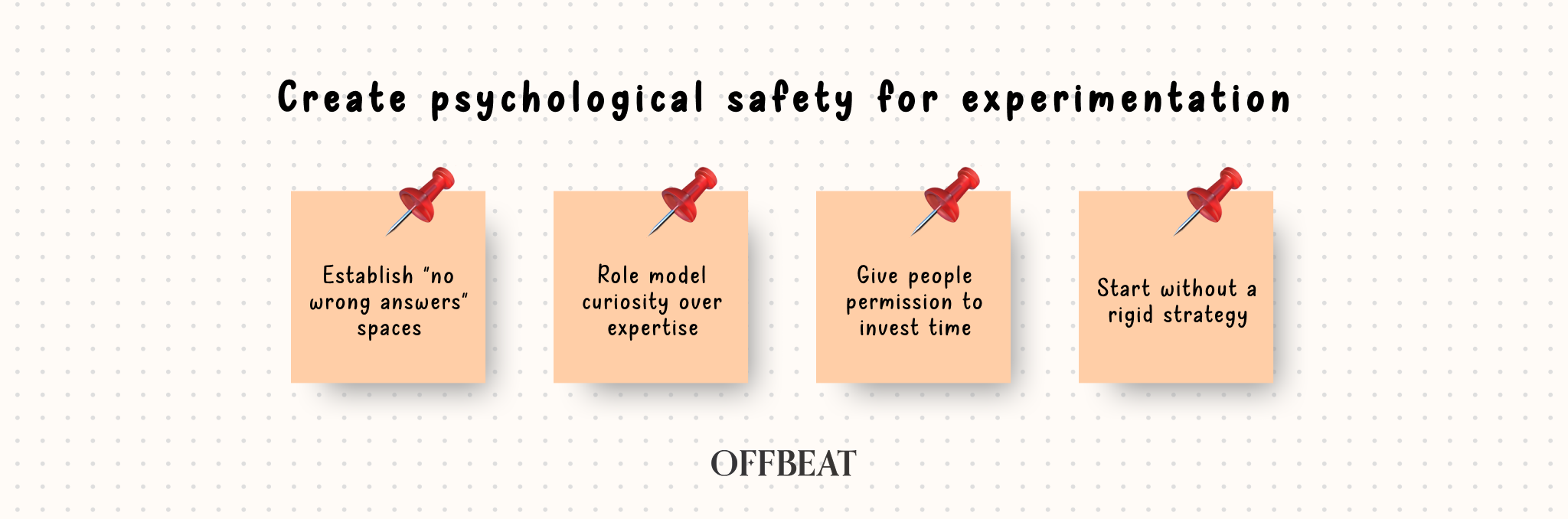 Create psychological safety for experimentation

Establish "no wrong answers" spaces

Role model curiosity over expertise

Give people permission to invest time

Start without a rigid strategy

OFFBEAT